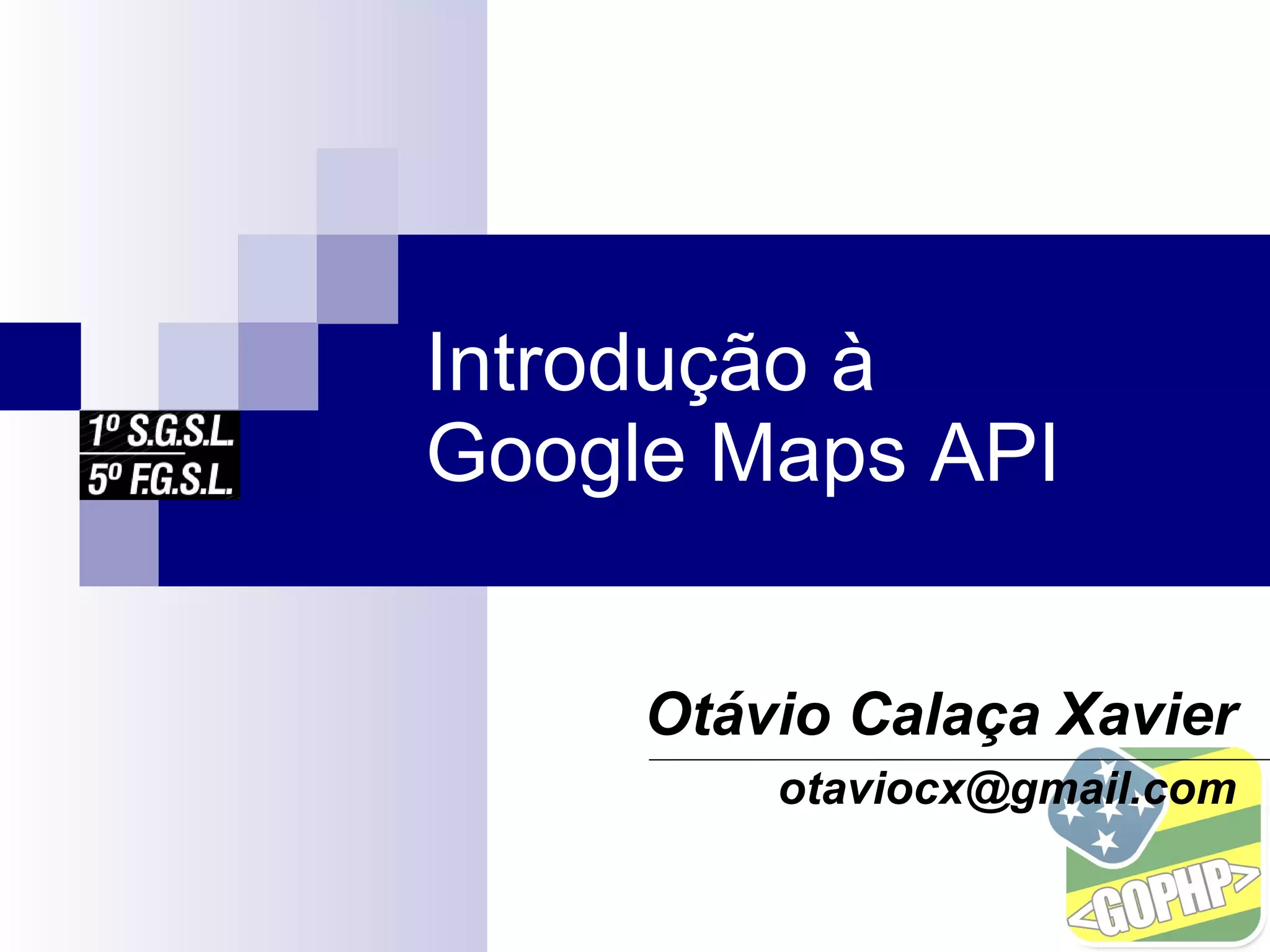 1º S.G.S.L.
5º F.G.S.L.

Introdução à Google Maps API

Otávio Calaça Xavier

otaviocx@gmail.com

<GOPHP>